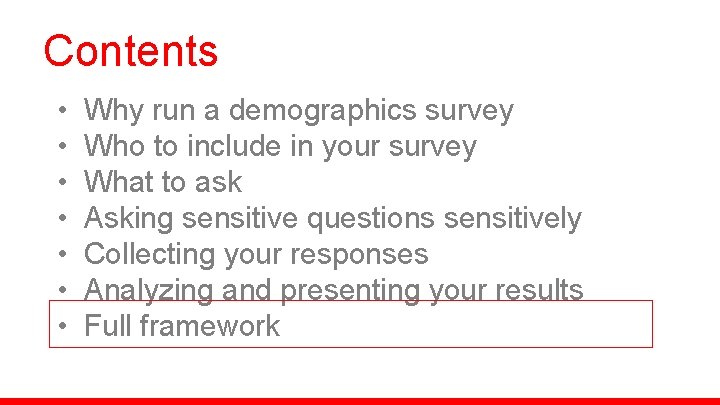 Contents

• Why run a demographics survey
• Who to include in your survey
• What to ask
• Asking sensitive questions sensitively
• Collecting your responses
• Analyzing and presenting your results
• Full framework